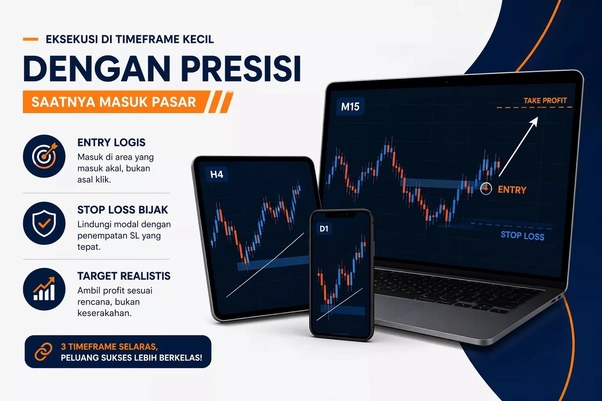 EKSEKUSI DI TIMEFRAME KECIL

DENGAN PRESISI

SAATNYA MASUK PASAR

ENTRY LOGIS
Masuk di area yang masuk akal, bukan asal klik.

STOP LOSS BIJAK
Lindungi modal dengan penempatan SL yang tepat.

TARGET REALISTIS
Ambil profit sesuai rencana, bukan keserakahan.

3 TIMEFRAME SELARAS, PELUANG SUKSES LEBIH BERKELAS!

H4

D1

M15

TAKE PROFIT

ENTRY

STOP LOSS